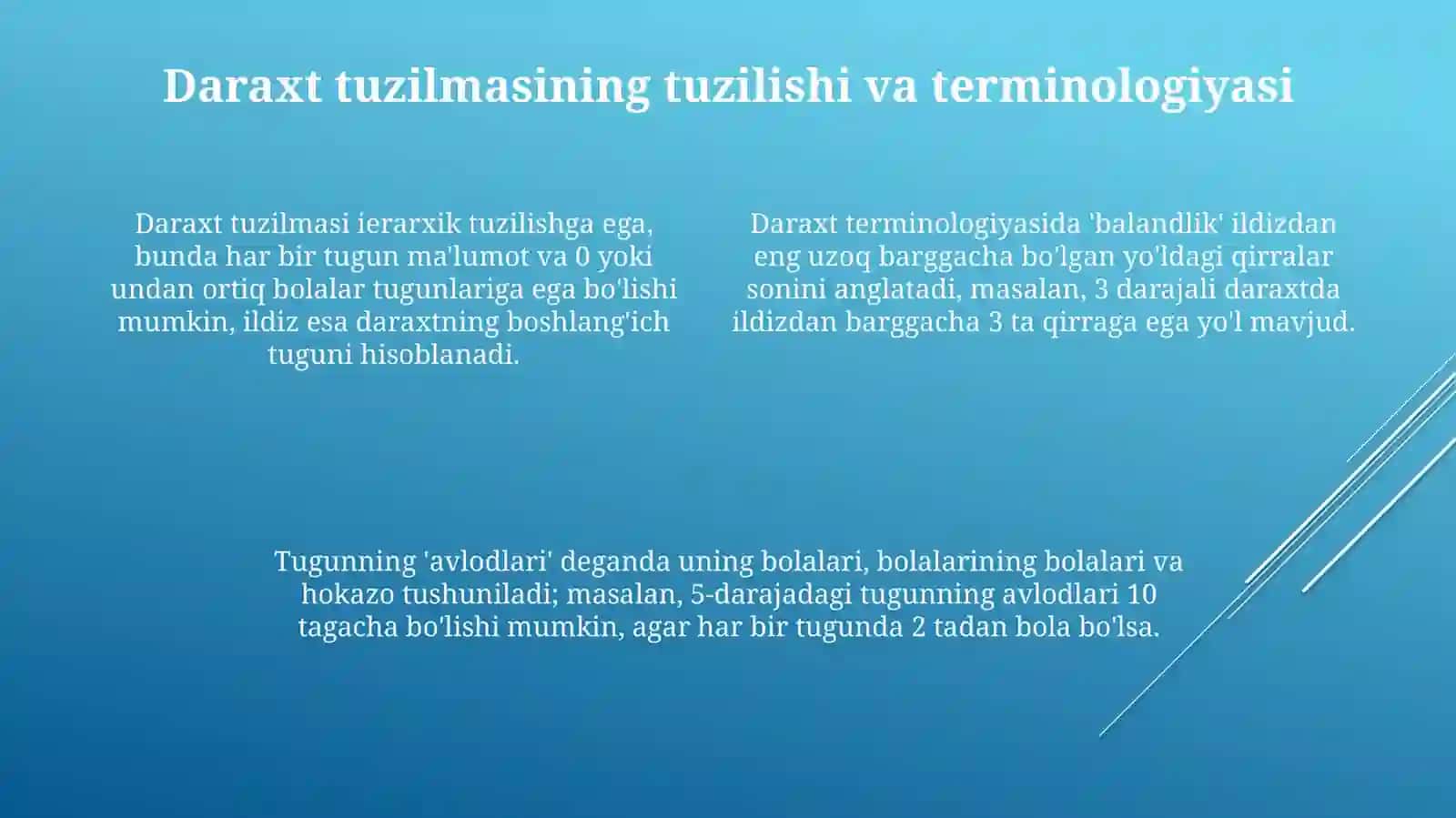 Daraxt tuzilmasining tuzilishi va terminologiyasi

Daraxt tuzilmasi ierarxik tuzilishga ega, bunda har bir tugun ma'lumot va 0 yoki undan ortiq bolalar tugunlariga ega bo'lishi mumkin, ildiz esa daraxtning boshlang'ich tuguni hisoblanadi.

Daraxt terminologiyasida 'balandlik' ildizdan eng uzoq barggacha bo'lgan yo'ldagi qirralar sonini anglatadi, masalan, 3 darajali daraxtda ildizdan barggacha 3 ta qirraga ega yo'l mavjud.

Tugunning 'avlodlari' deganda uning bolalari, bolalarining bolalari va hokazo tushuniladi; masalan, 5-darajadagi tugunning avlodlari 10 tagacha bo'lishi mumkin, agar har bir tugunda 2 tadan bola bo'lsa.